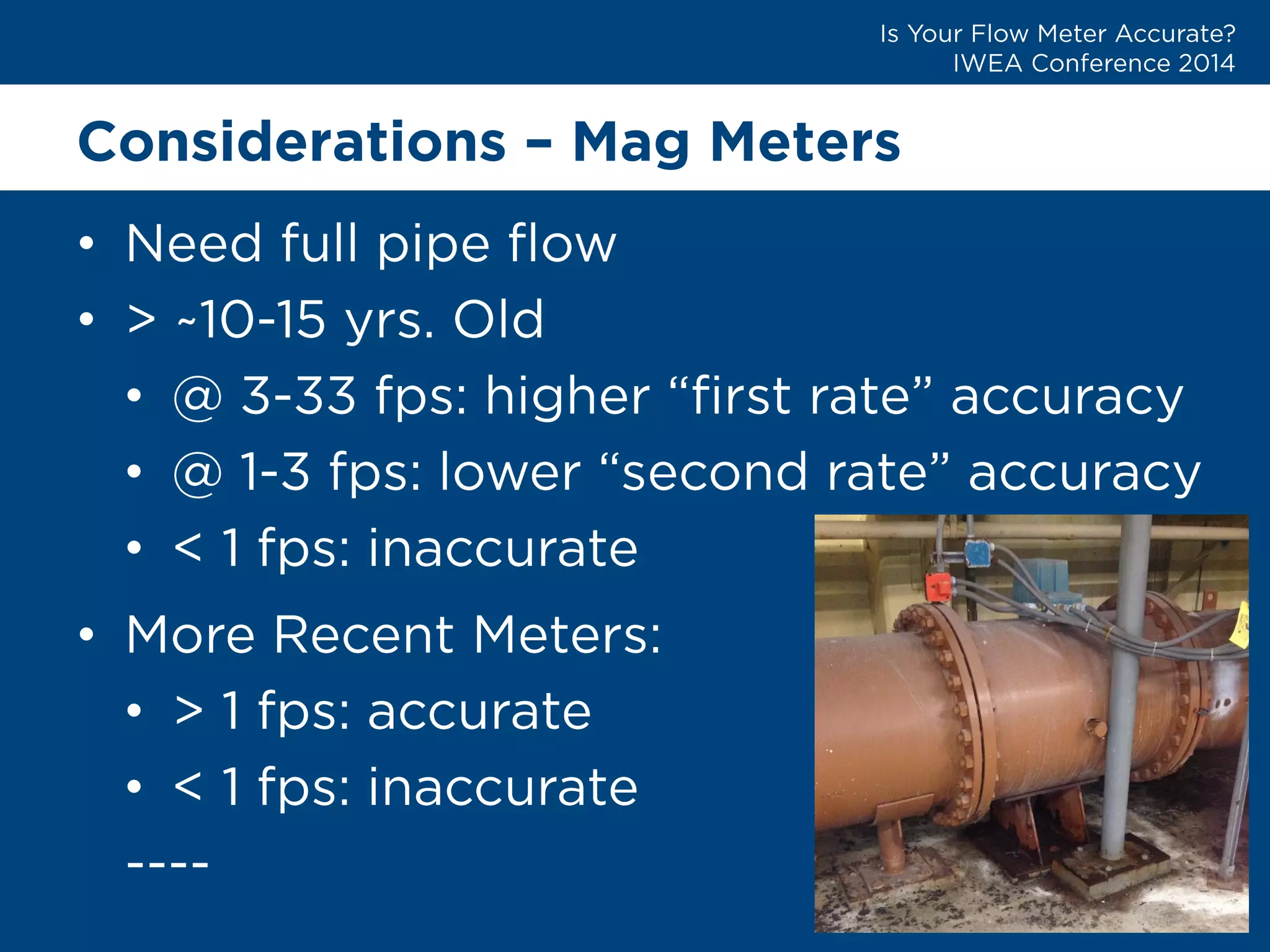 Is Your Flow Meter Accurate?
IWEA Conference 2014

Considerations – Mag Meters

• Need full pipe flow
• > ~10-15 yrs. Old
• @ 3-33 fps: higher “first rate” accuracy
• @ 1-3 fps: lower “second rate” accuracy
• < 1 fps: inaccurate
• More Recent Meters:
• > 1 fps: accurate
• < 1 fps: inaccurate
----